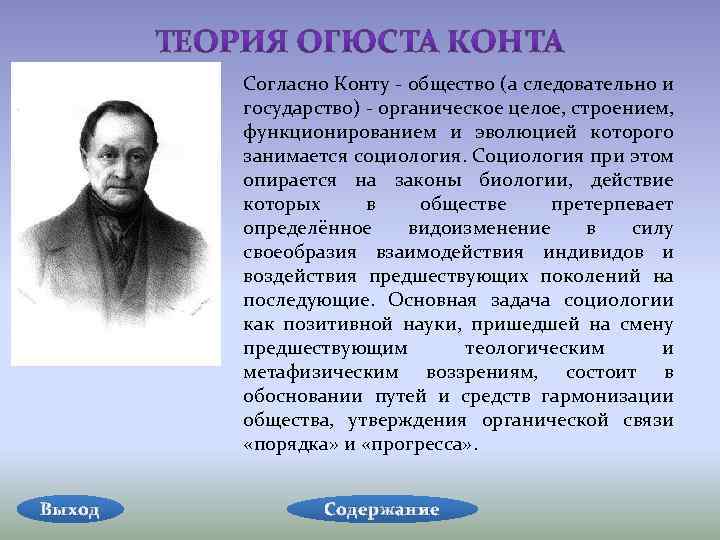 ТЕОРИЯ ОГЮСТА КОНТА

Согласно Конту - общество (а следовательно и государство) - органическое целое, строением, функционированием и эволюцией которого занимается социология. Социология при этом опирается на законы биологии, действие которых в обществе претерпевает определённое видоизменение в силу своеобразия взаимодействия индивидов и воздействия предшествующих поколений на последующие. Основная задача социологии как позитивной науки, пришедшей на смену предшествующим теологическим и метафизическим воззрениям, состоит в обосновании путей и средств гармонизации общества, утверждения органической связи «порядка» и «прогресса».

Выход

Содержание